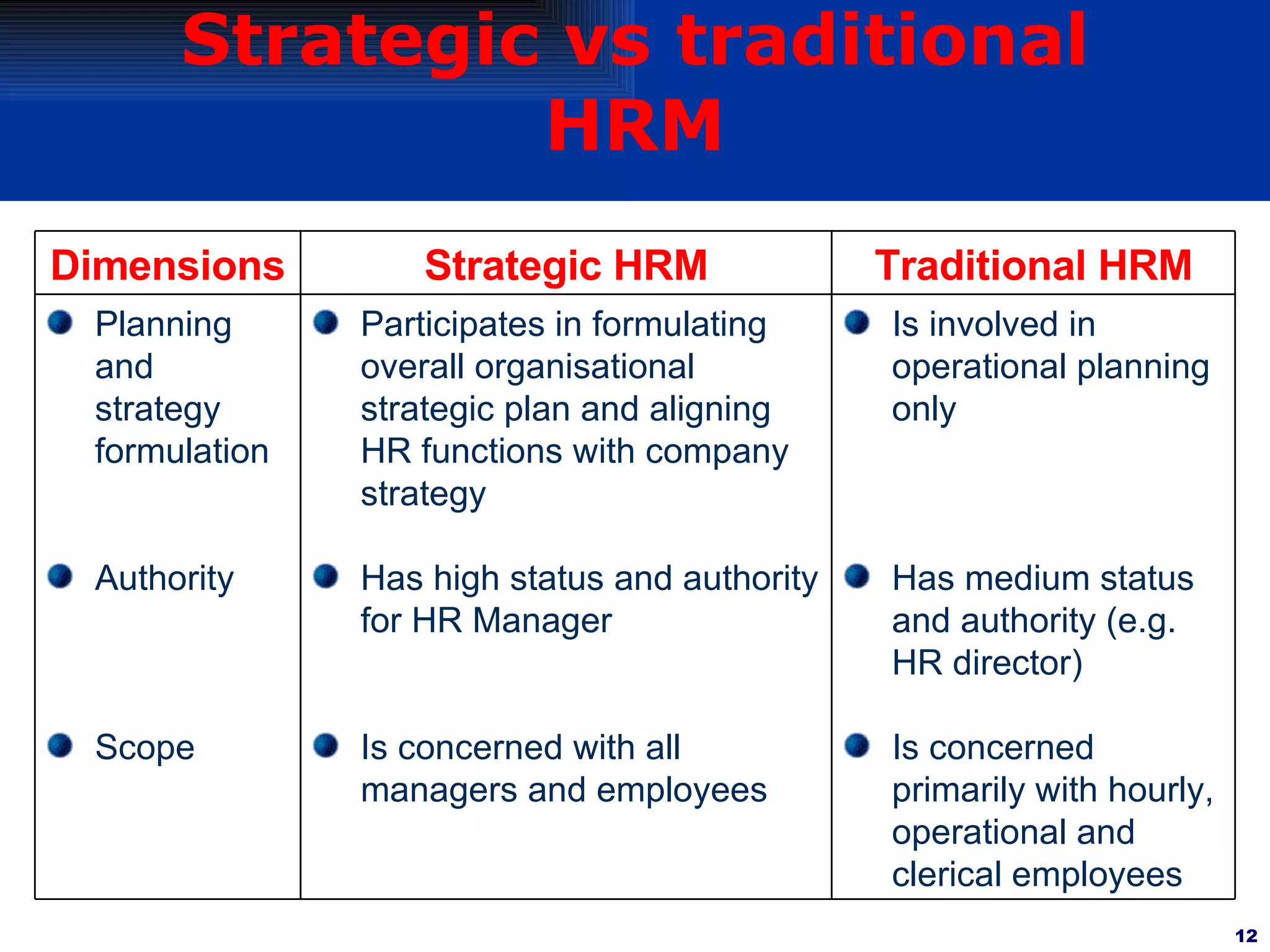 Strategic vs traditional HRM

| Dimensions | Strategic HRM | Traditional HRM |
|---|---|---|
| Planning and strategy formulation | Participates in formulating overall organisational strategic plan and aligning HR functions with company strategy | Is involved in operational planning only |
| Authority | Has high status and authority for HR Manager | Has medium status and authority (e.g. HR director) |
| Scope | Is concerned with all managers and employees | Is concerned primarily with hourly, operational and clerical employees |

12